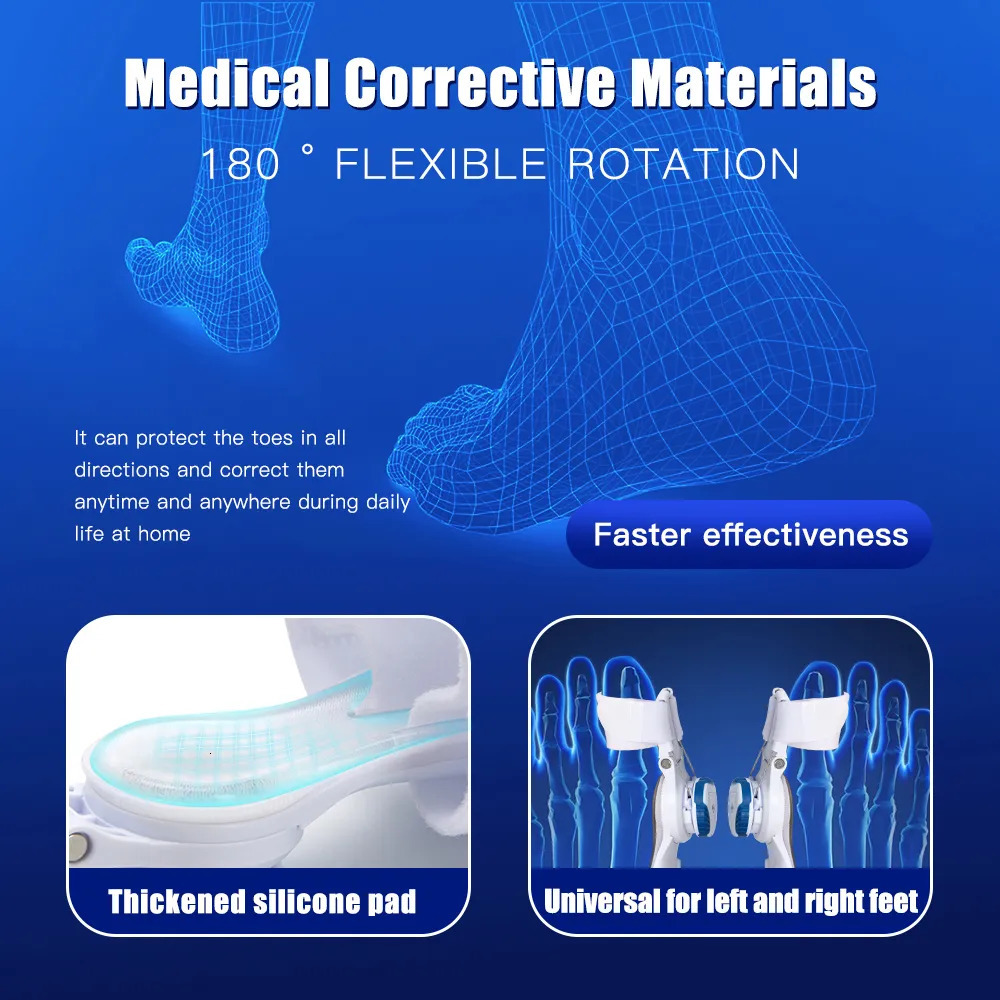 Medical Corrective Materials

180 ° FLEXIBLE ROTATION

It can protect the toes in all directions and correct them anytime and anywhere during daily life at home

Faster effectiveness

Thickened silicone pad

Universal for left and right feet